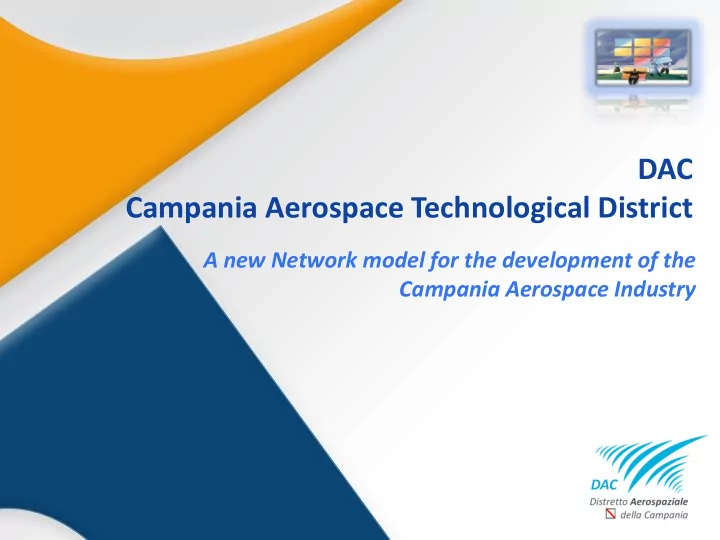 DAC
Campania Aerospace Technological District

A new Network model for the development of the Campania Aerospace Industry

DAC
Distretto Aerospaziale della Campania